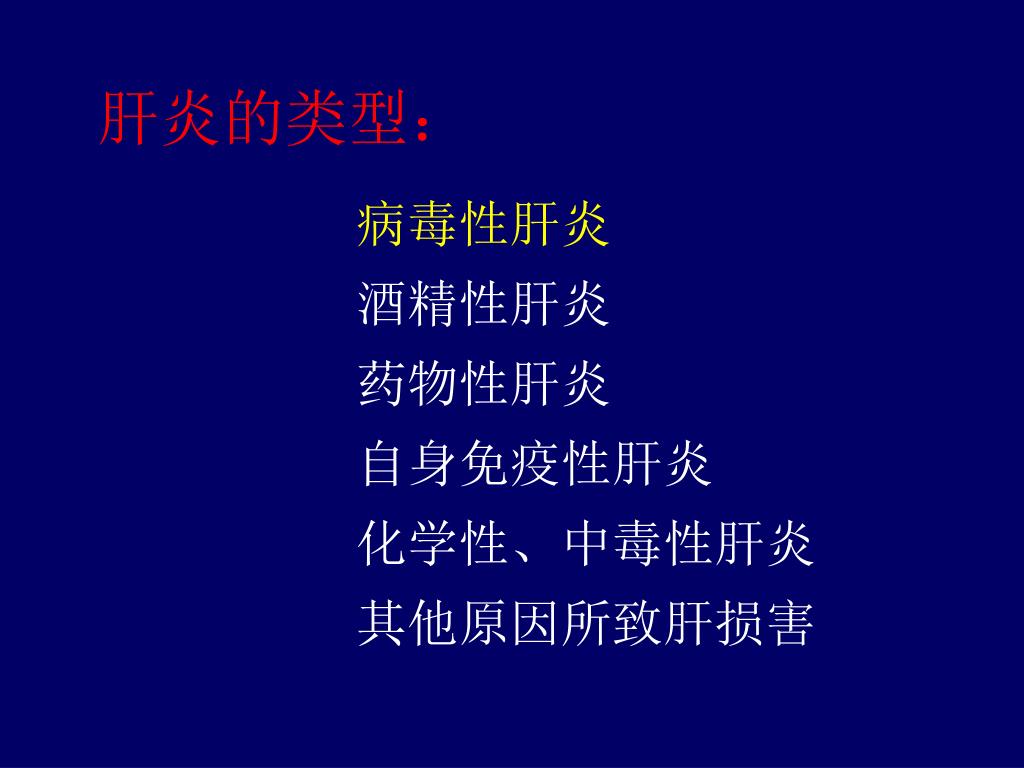 肝炎的类型：

病毒性肝炎
酒精性肝炎
药物性肝炎
自身免疫性肝炎
化学性、中毒性肝炎
其他原因所致肝损害